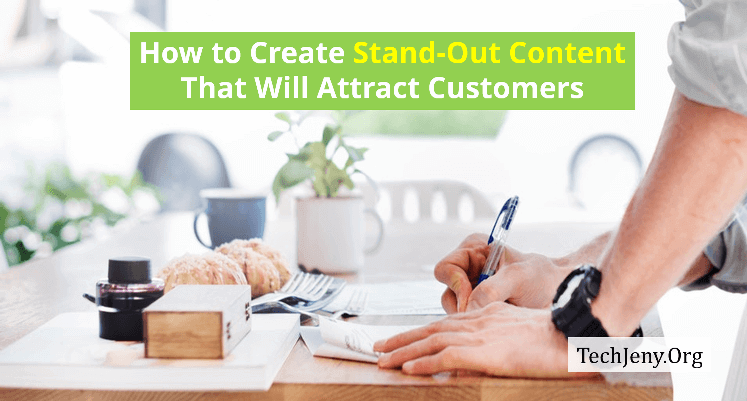 How to Create Stand-Out Content That Will Attract Customers

TechJeny.Org